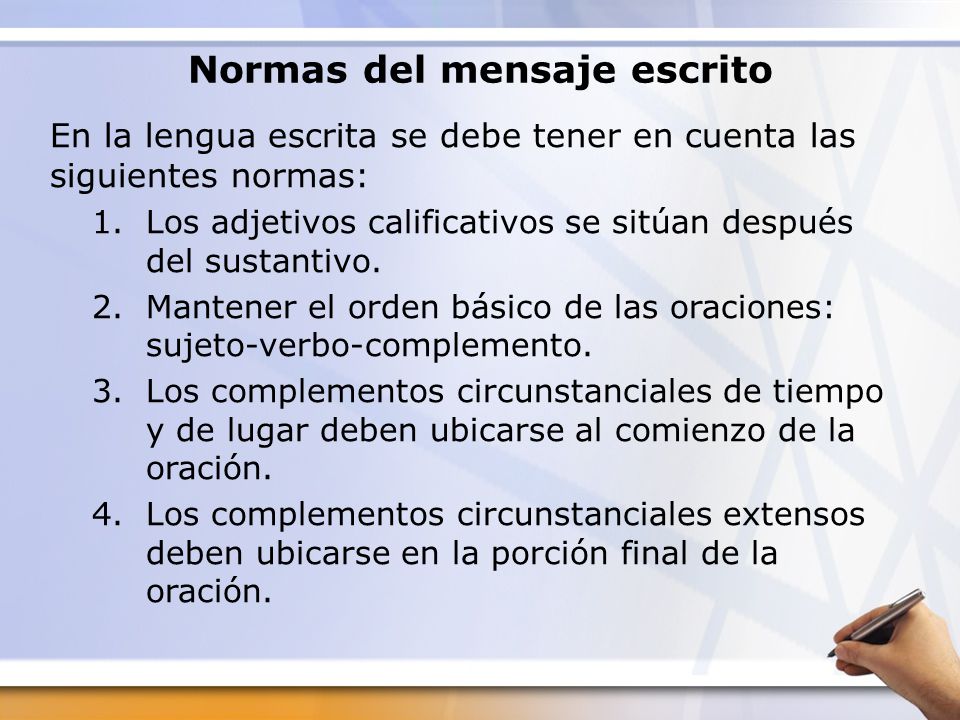 Normas del mensaje escrito

En la lengua escrita se debe tener en cuenta las siguientes normas:

1. Los adjetivos calificativos se sitúan después del sustantivo.
2. Mantener el orden básico de las oraciones: sujeto-verbo-complemento.
3. Los complementos circunstanciales de tiempo y de lugar deben ubicarse al comienzo de la oración.
4. Los complementos circunstanciales extensos deben ubicarse en la porción final de la oración.